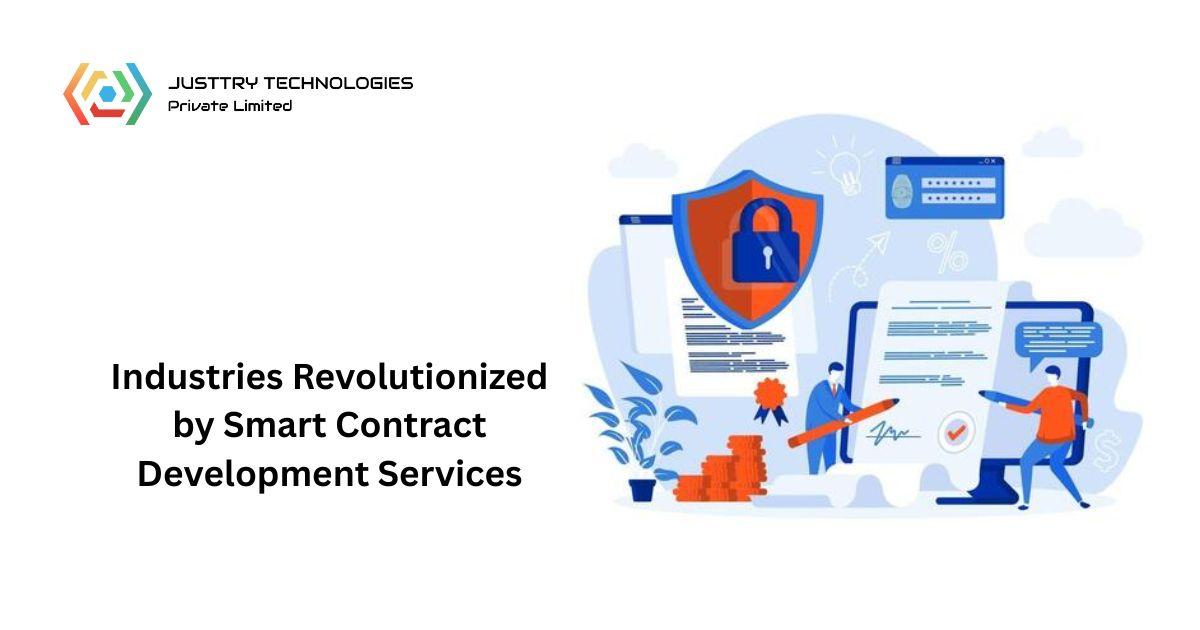 JUSTTRY TECHNOLOGIES
Private Limited

Industries Revolutionized by Smart Contract Development Services